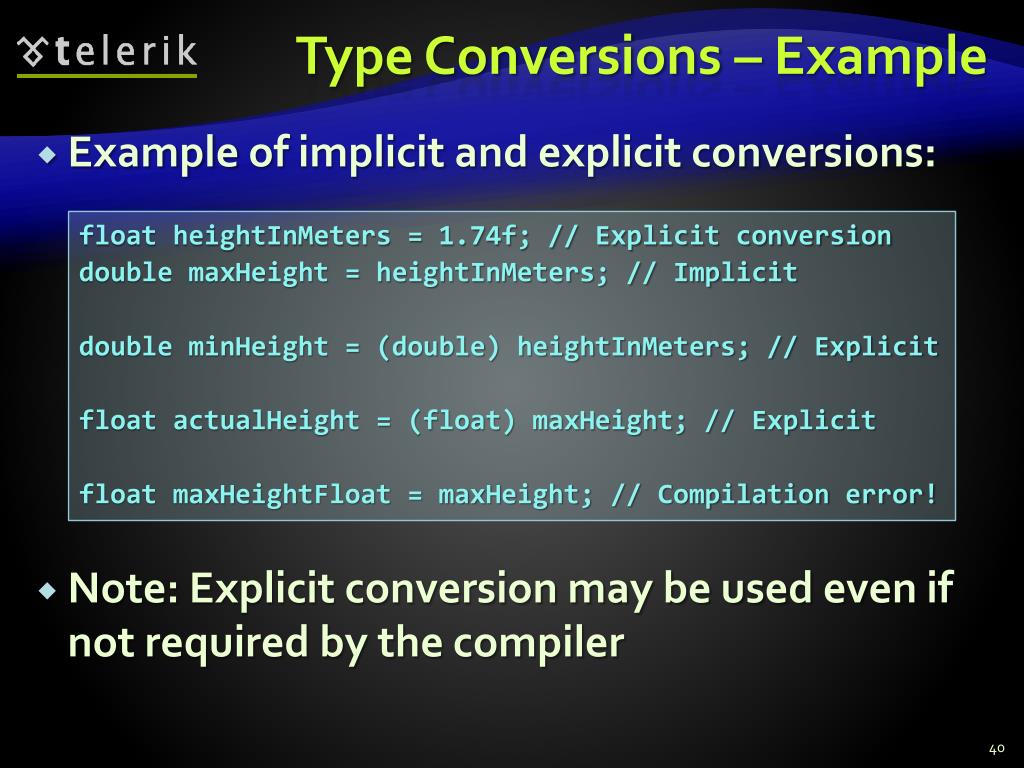 telerik

Type Conversions – Example

Example of implicit and explicit conversions:

float heightInMeters = 1.74f; // Explicit conversion
double maxHeight = heightInMeters; // Implicit

double minHeight = (double) heightInMeters; // Explicit

float actualHeight = (float) maxHeight; // Explicit

float maxHeightFloat = maxHeight; // Compilation error!

Note: Explicit conversion may be used even if not required by the compiler

40